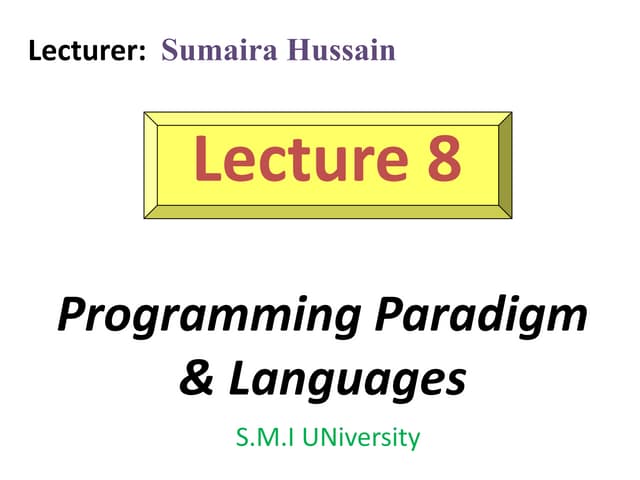 Lecturer: Sumaira Hussain

Lecture 8

Programming Paradigm & Languages

S.M.I UNiversity